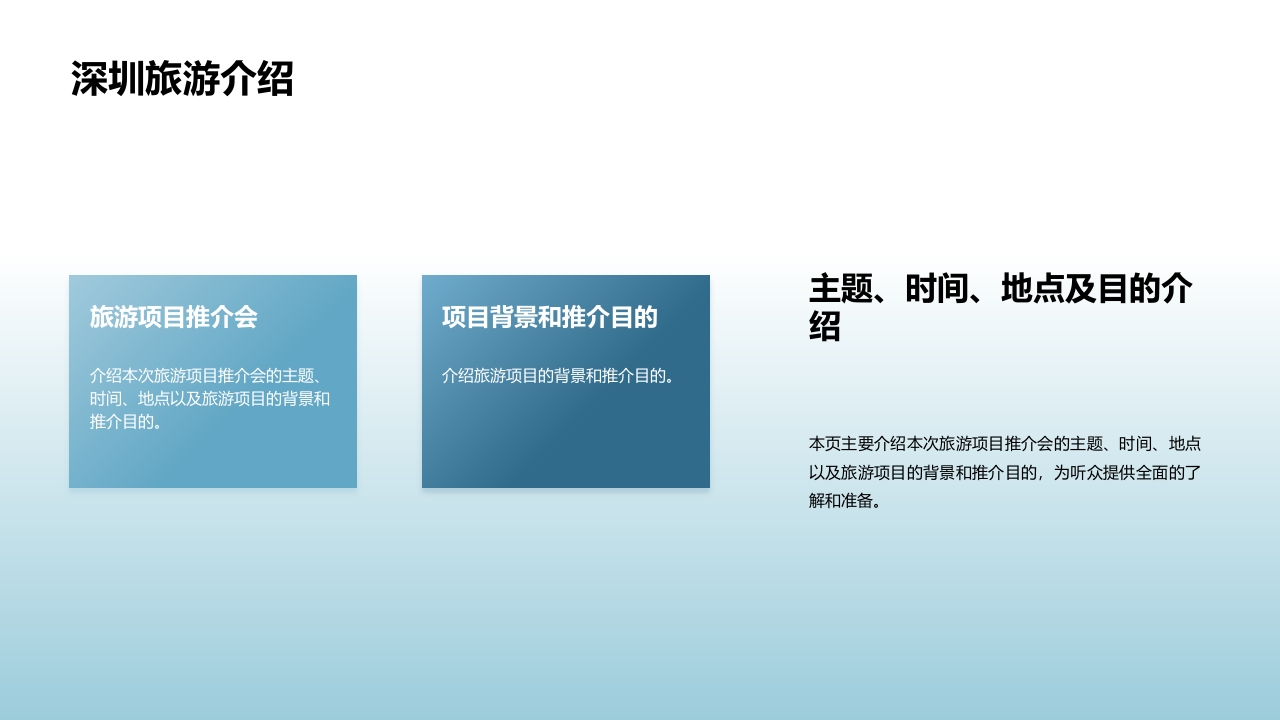 深圳旅游介绍

旅游项目推介会

介绍本次旅游项目推介会的主题、时间、地点以及旅游项目的背景和推介目的。

项目背景和推介目的

介绍旅游项目的背景和推介目的。

主题、时间、地点及目的介绍

本页主要介绍本次旅游项目推介会的主题、时间、地点以及旅游项目的背景和推介目的，为听众提供全面的了解和准备。